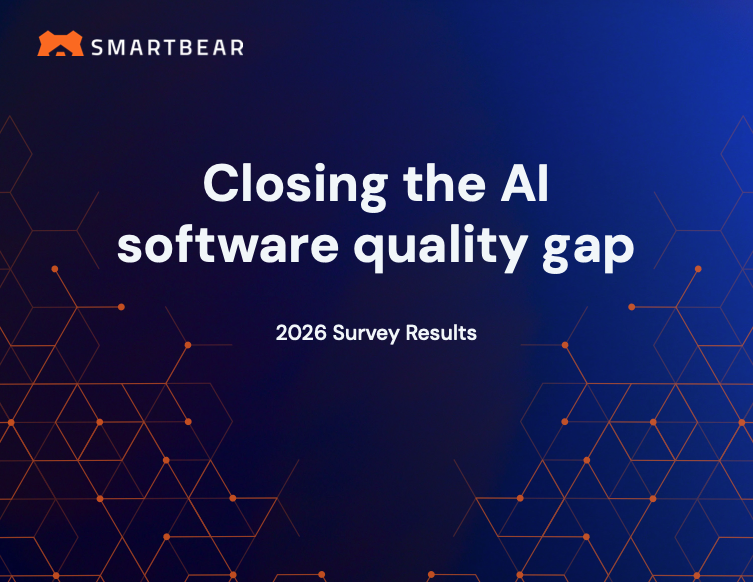 SMARTBEAR

Closing the AI software quality gap

2026 Survey Results